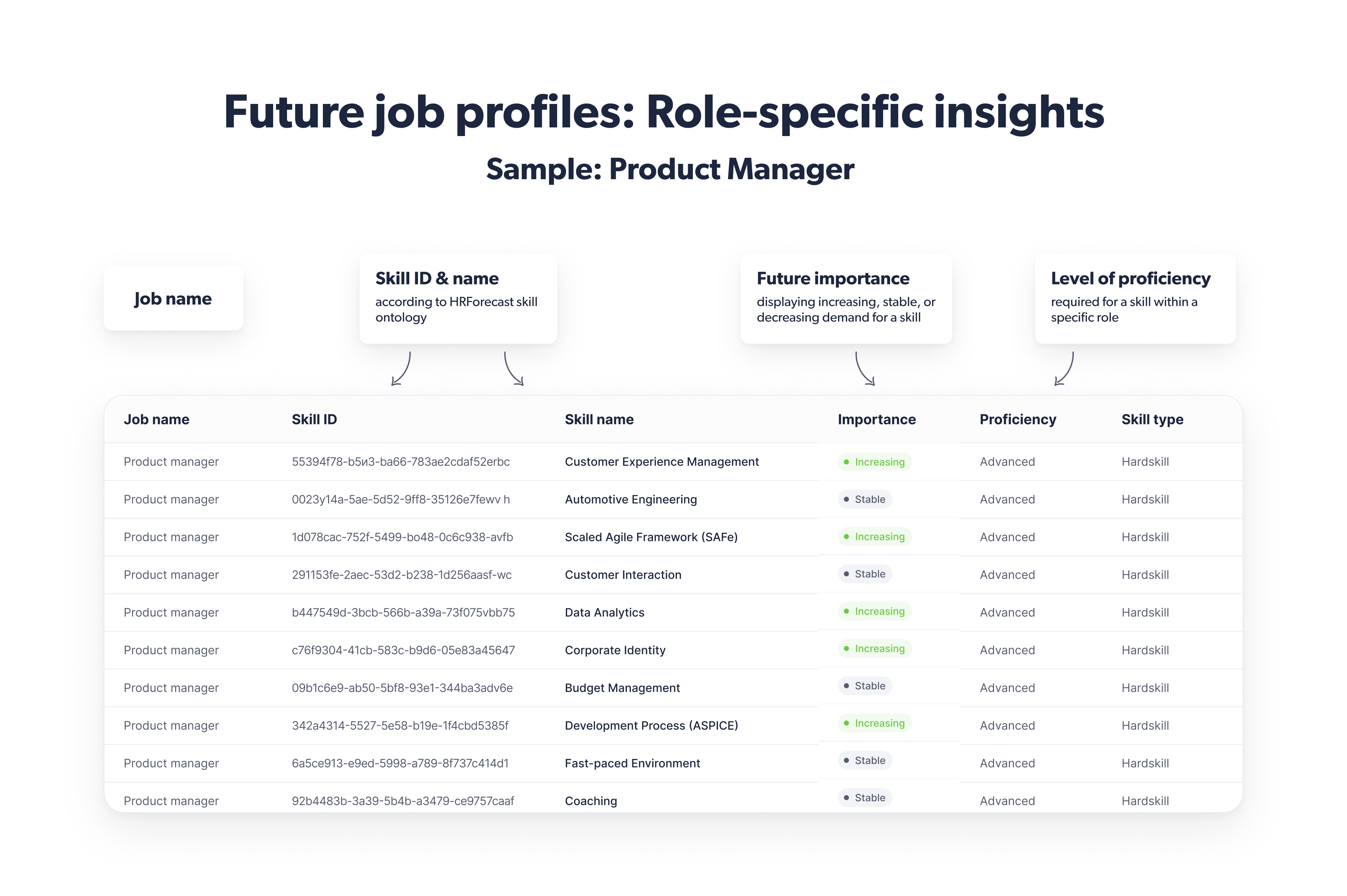 Future job profiles: Role-specific insights

Sample: Product Manager

Job name

Skill ID & name
according to HRForecast skill ontology

Future importance
displaying increasing, stable, or decreasing demand for a skill

Level of proficiency
required for a skill within a specific role

| Job name | Skill ID | Skill name | Importance | Proficiency | Skill type |
|---|---|---|---|---|---|
| Product manager | 55394f78-b5и3-ba66-783ae2cdaf52erbc | Customer Experience Management | Increasing | Advanced | Hardskill |
| Product manager | 0023y14a-5ae-5d52-9ff8-35126e7fewv h | Automotive Engineering | Stable | Advanced | Hardskill |
| Product manager | 1d078cac-752f-5499-bo48-0c6c938-avfb | Scaled Agile Framework (SAFe) | Increasing | Advanced | Hardskill |
| Product manager | 291153fe-2aec-53d2-b238-1d256aasf-wc | Customer Interaction | Stable | Advanced | Hardskill |
| Product manager | b447549d-3bcb-566b-a39a-73f075vbb75 | Data Analytics | Increasing | Advanced | Hardskill |
| Product manager | c76f9304-41cb-583c-b9d6-05e83a45647 | Corporate Identity | Increasing | Advanced | Hardskill |
| Product manager | 09b1c6e9-ab50-5bf8-93e1-344ba3adv6e | Budget Management | Stable | Advanced | Hardskill |
| Product manager | 342a4314-5527-5e58-b19e-1f4cbd5385f | Development Process (ASPICE) | Increasing | Advanced | Hardskill |
| Product manager | 6a5ce913-e9ed-5998-a789-8f737c414d1 | Fast-paced Environment | Stable | Advanced | Hardskill |
| Product manager | 92b4483b-3a39-5b4b-a3479-ce9757caaf | Coaching | Stable | Advanced | Hardskill |